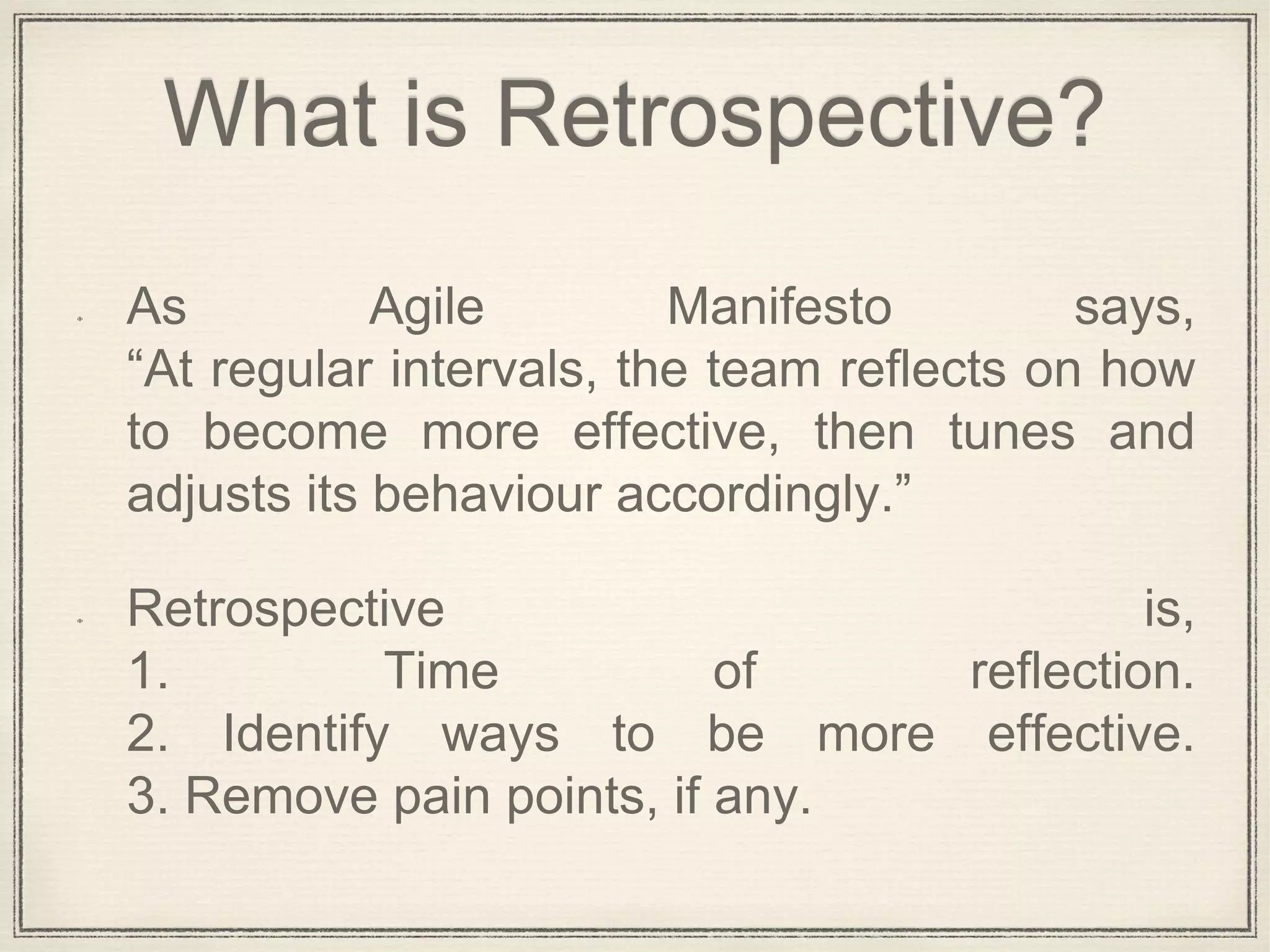 What is Retrospective?

As Agile Manifesto says, “At regular intervals, the team reflects on how to become more effective, then tunes and adjusts its behaviour accordingly.”

Retrospective is,
1. Time of reflection.
2. Identify ways to be more effective.
3. Remove pain points, if any.